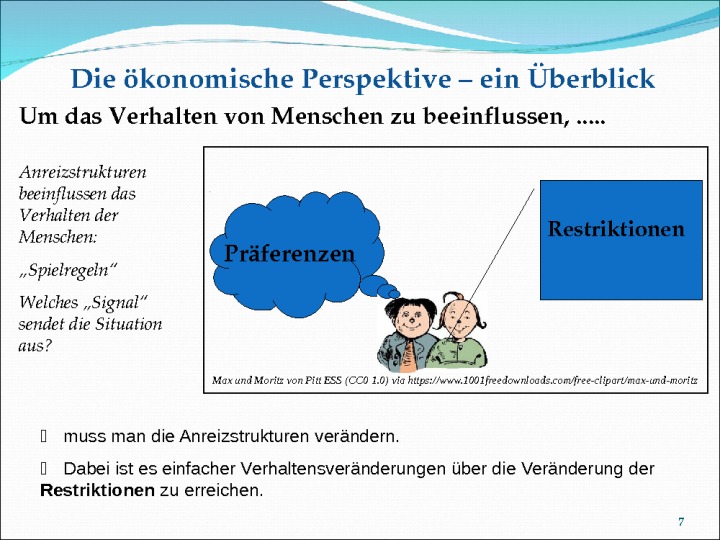 Die ökonomische Perspektive – ein Überblick

Um das Verhalten von Menschen zu beeinflussen, .....

Anreizstrukturen beeinflussen das Verhalten der Menschen:

„Spielregeln“

Welches „Signal“ sendet die Situation aus?

Präferenzen

Restriktionen

Max und Moritz von Pitt ESS (CC0 1.0) via https://www.1001freedownloads.com/free-clipart/max-und-moritz

 muss man die Anreizstrukturen verändern.

 Dabei ist es einfacher Verhaltensveränderungen über die Veränderung der **Restriktionen** zu erreichen.

7